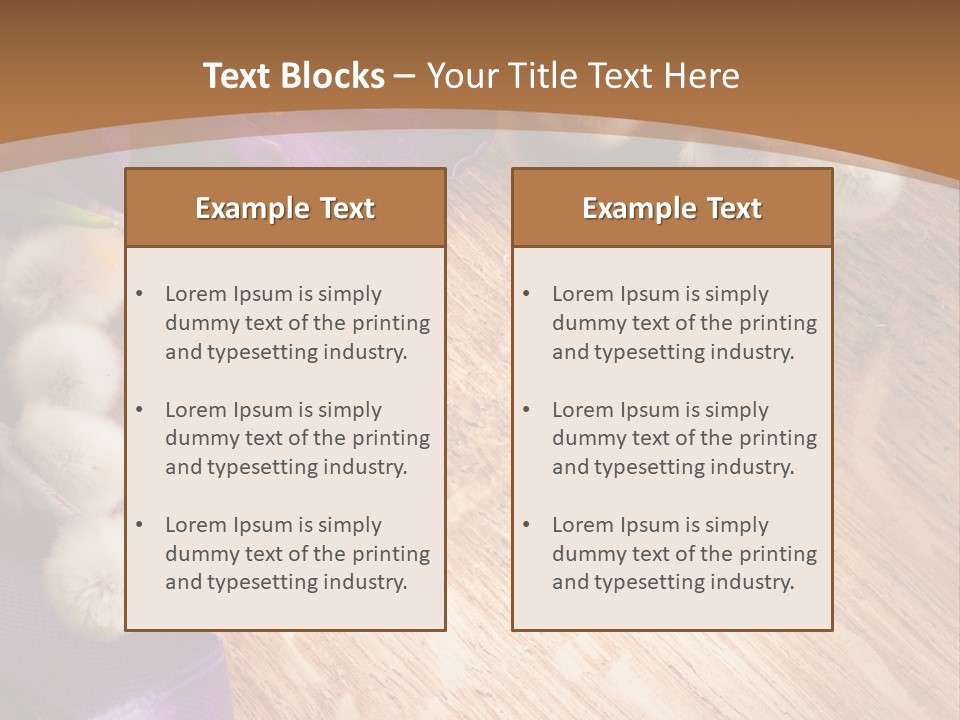 Text Blocks – Your Title Text Here

Example Text

• Lorem Ipsum is simply dummy text of the printing and typesetting industry.

• Lorem Ipsum is simply dummy text of the printing and typesetting industry.

• Lorem Ipsum is simply dummy text of the printing and typesetting industry.

Example Text

• Lorem Ipsum is simply dummy text of the printing and typesetting industry.

• Lorem Ipsum is simply dummy text of the printing and typesetting industry.

• Lorem Ipsum is simply dummy text of the printing and typesetting industry.